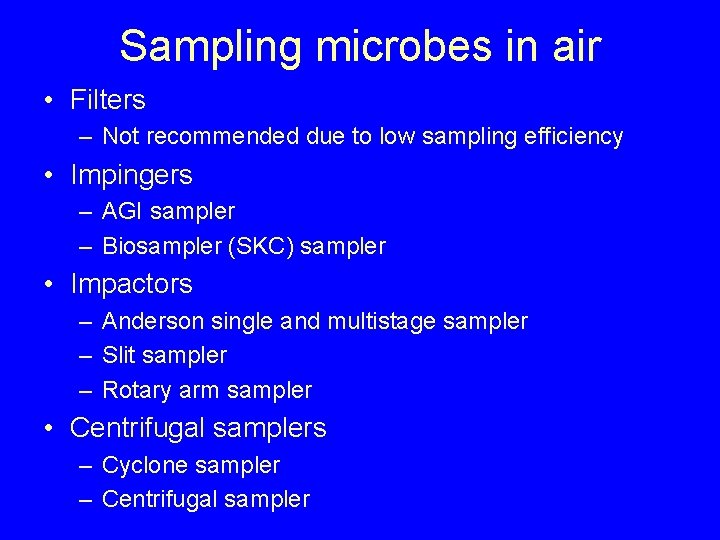 Sampling microbes in air

• Filters
– Not recommended due to low sampling efficiency
• Impingers
– AGI sampler
– Biosampler (SKC) sampler
• Impactors
– Anderson single and multistage sampler
– Slit sampler
– Rotary arm sampler
• Centrifugal samplers
– Cyclone sampler
– Centrifugal sampler